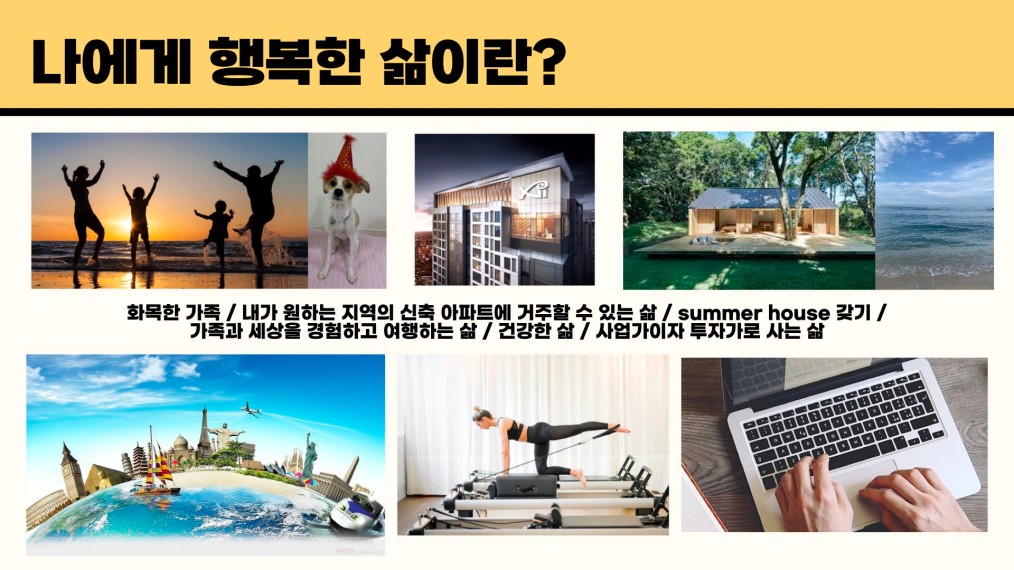 나에게 행복한 삶이란?

Xi

화목한 가족 / 내가 원하는 지역의 신축 아파트에 거주할 수 있는 삶 / summer house 갖기 / 가족과 세상을 경험하고 여행하는 삶 / 건강한 삶 / 사업가이자 투자가로 사는 삶